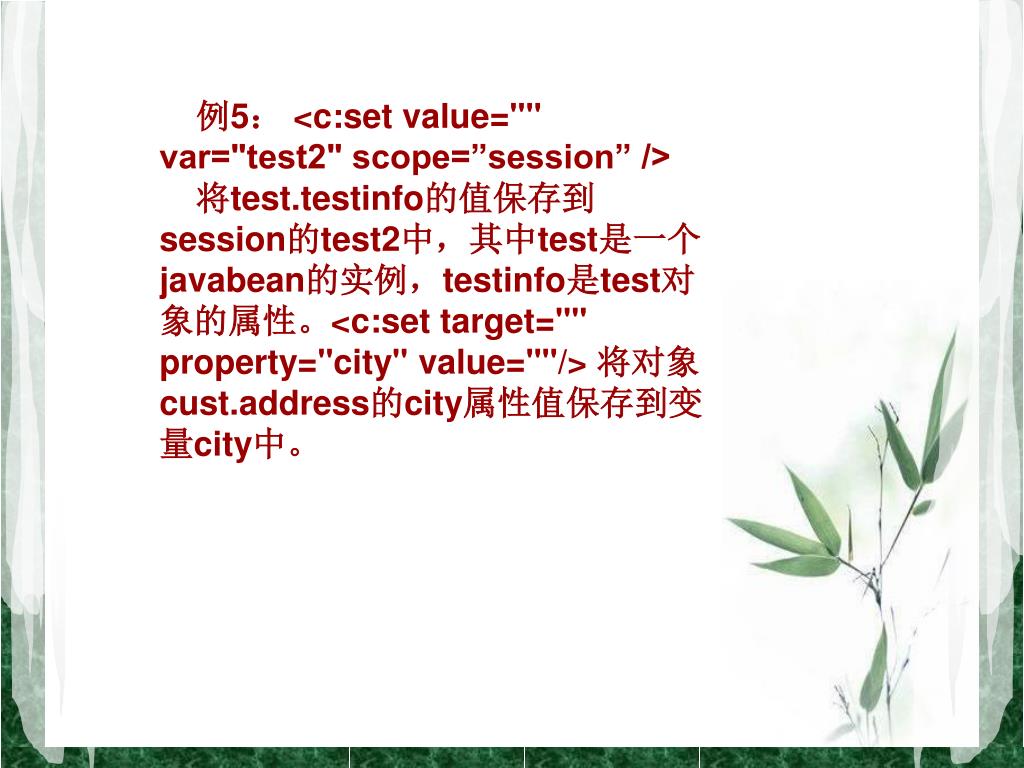 例5： <c:set value="" var="test2" scope=”session” />

将test.testinfo的值保存到session的test2中，其中test是一个javabean的实例，testinfo是test对象的属性。<c:set target="" property="city" value=""/> 将对象cust.address的city属性值保存到变量city中。